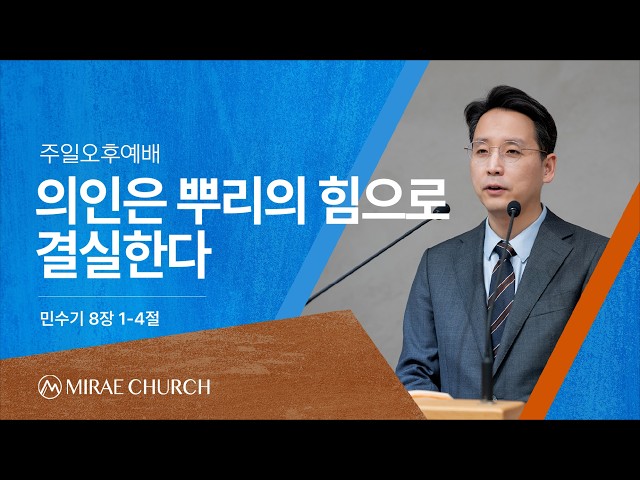 주일오후예배

의인은 뿌리의 힘으로 결실한다

민수기 8장 1-4절

MIRAE CHURCH